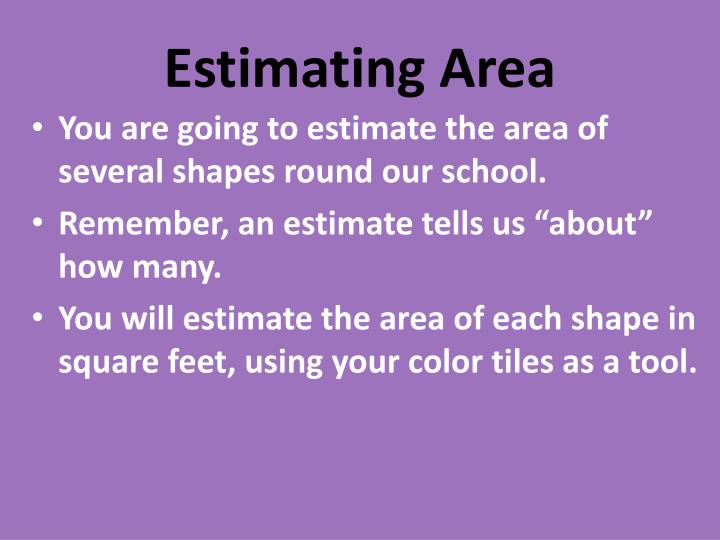 Estimating Area

• You are going to estimate the area of several shapes round our school.

• Remember, an estimate tells us “about” how many.

• You will estimate the area of each shape in square feet, using your color tiles as a tool.